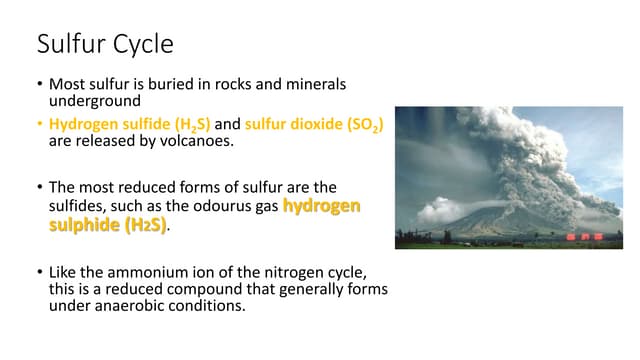 Sulfur Cycle

• Most sulfur is buried in rocks and minerals underground

• Hydrogen sulfide ($H_2S$) and sulfur dioxide ($SO_2$) are released by volcanoes.

• The most reduced forms of sulfur are the sulfides, such as the odourus gas hydrogen sulphide ($H_2S$).

• Like the ammonium ion of the nitrogen cycle, this is a reduced compound that generally forms under anaerobic conditions.